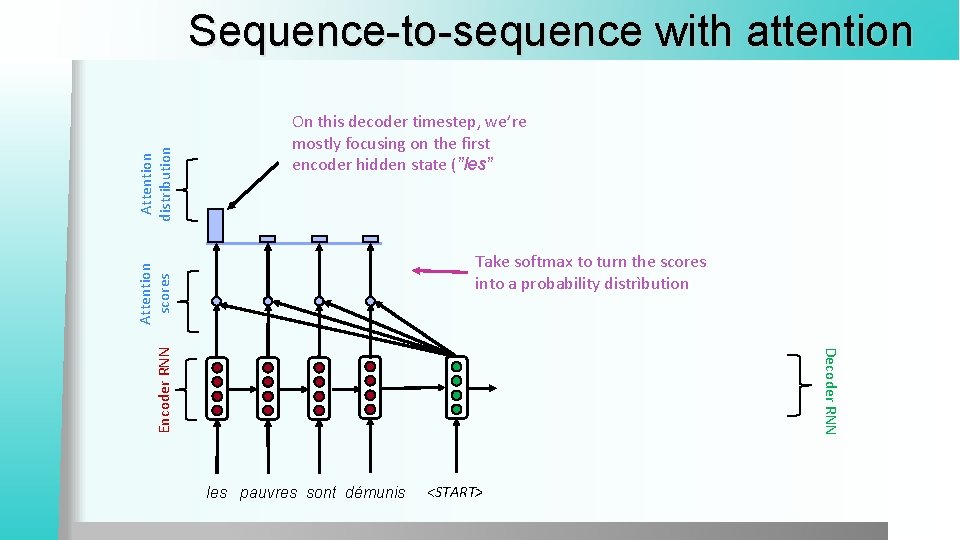 Sequence-to-sequence with attention

Attention distribution

On this decoder timestep, we're mostly focusing on the first encoder hidden state ("les"

Attention scores

Take softmax to turn the scores into a probability distribution

Encoder RNN

Decoder RNN

les pauvres sont démunis <START>